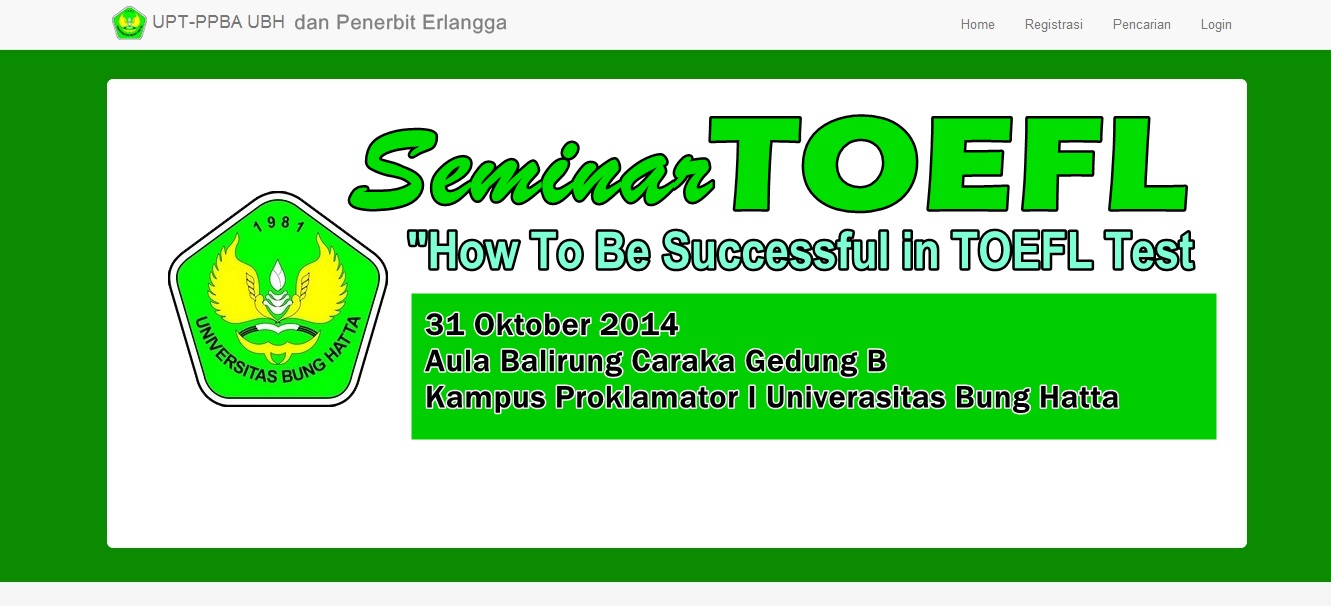 UPT-PPBA UBH dan Penerbit Erlangga

Home Registrasi Pencarian Login

Seminar TOEFL

1981

UNIVERSITAS BUNG HATTA

"How To Be Successful in TOEFL Test

31 Oktober 2014
Aula Balirung Caraka Gedung B
Kampus Proklamator I Univerasitas Bung Hatta